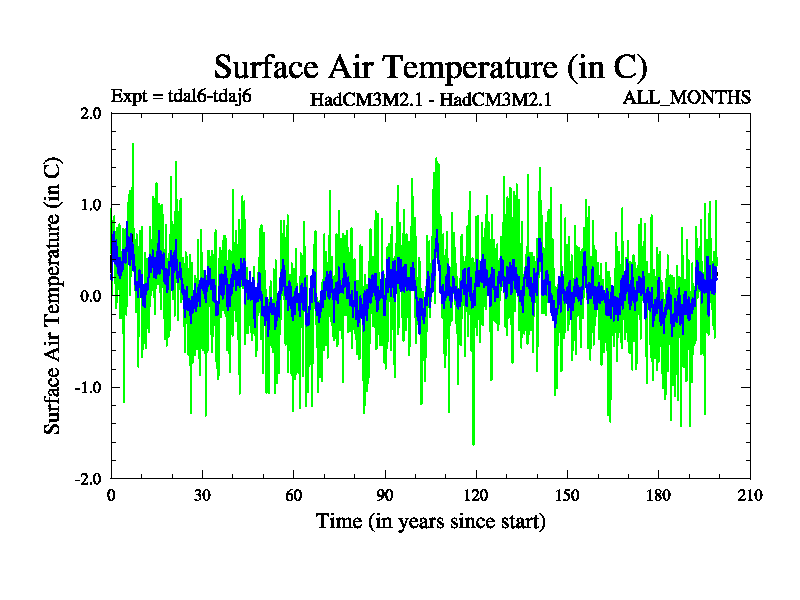 Surface Air Temperature (in C)

Expt = tdal6-tdaj6

HadCM3M2.1 - HadCM3M2.1

ALL_MONTHS

Surface Air Temperature (in C)

2.0
1.0
0.0
-1.0
-2.0

0
30
60
90
120
150
180
210

Time (in years since start)